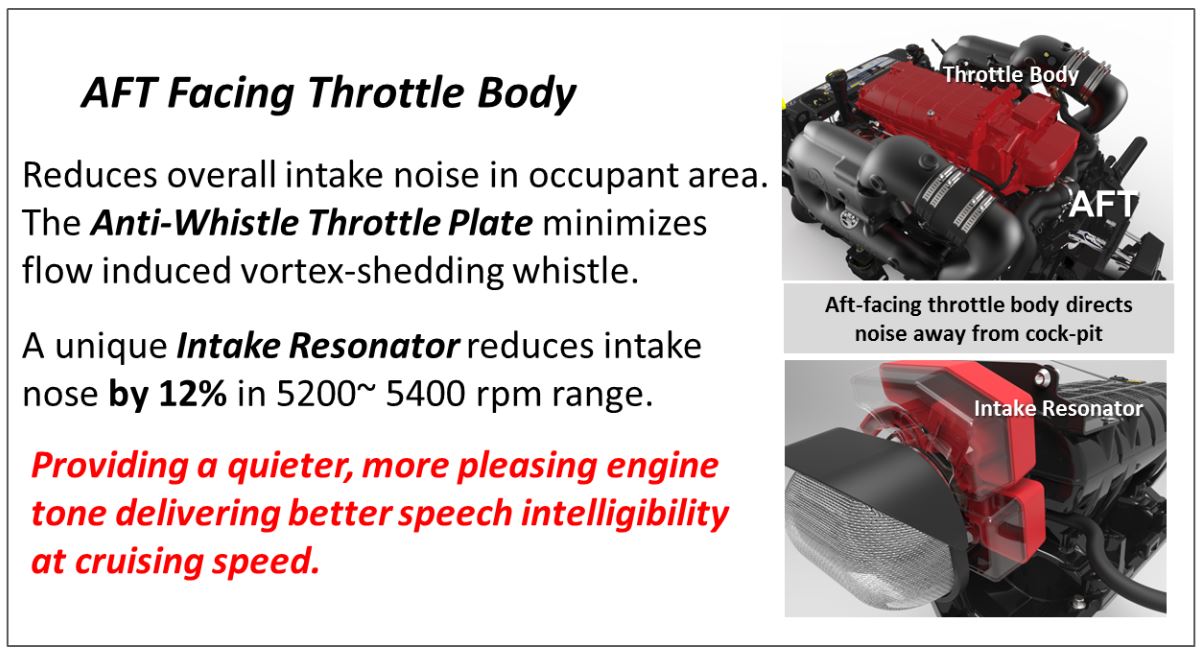 AFT Facing Throttle Body

Reduces overall intake noise in occupant area. The Anti-Whistle Throttle Plate minimizes flow induced vortex-shedding whistle.

A unique Intake Resonator reduces intake nose by 12% in 5200~ 5400 rpm range.

Providing a quieter, more pleasing engine tone delivering better speech intelligibility at cruising speed.

Throttle Body

AFT

Aft-facing throttle body directs noise away from cock-pit

Intake Resonator